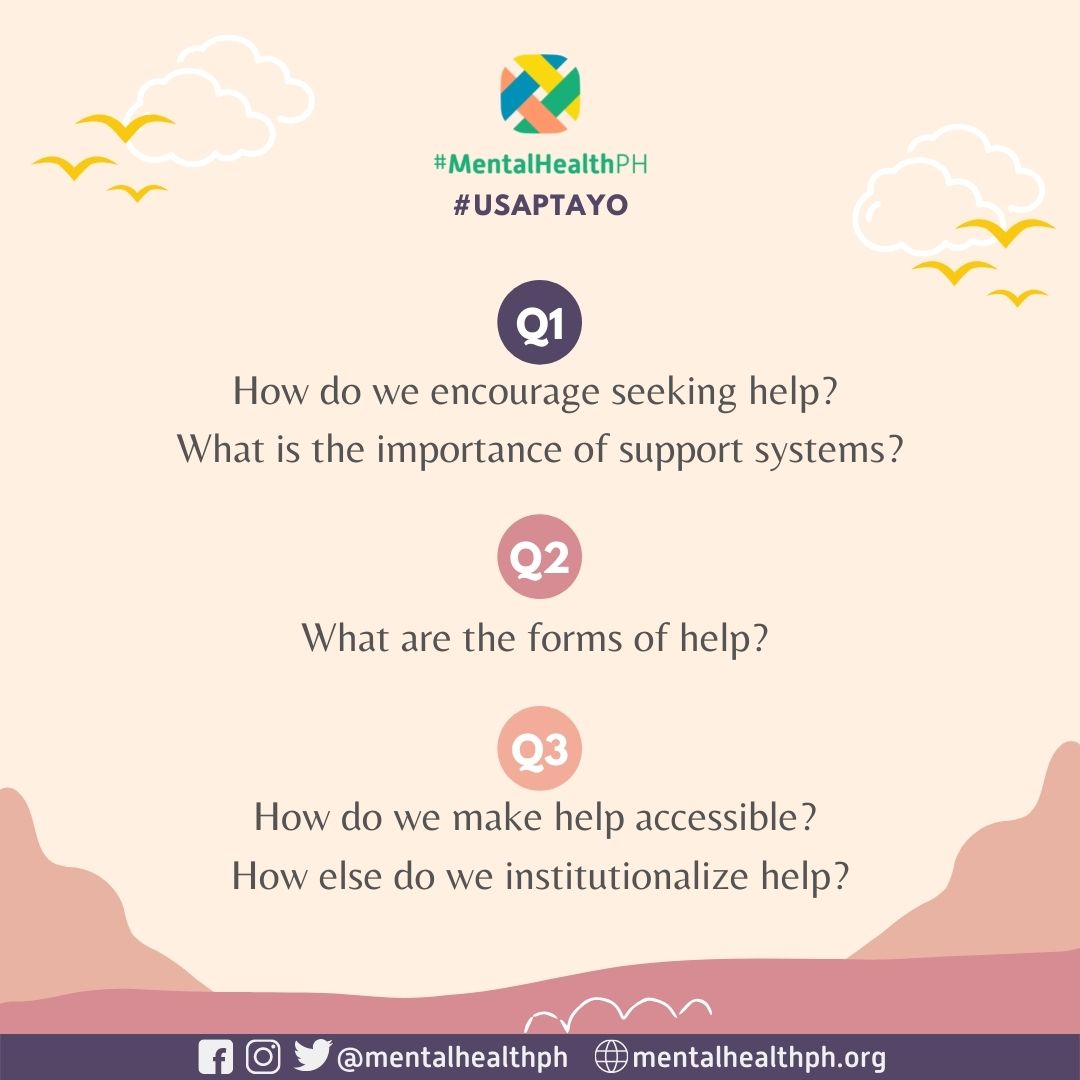 #MentalHealthPH
#USAPTAYO

Q1
How do we encourage seeking help?
What is the importance of support systems?

Q2
What are the forms of help?

Q3
How do we make help accessible?
How else do we institutionalize help?

@mentalhealthph mentalhealthph.org